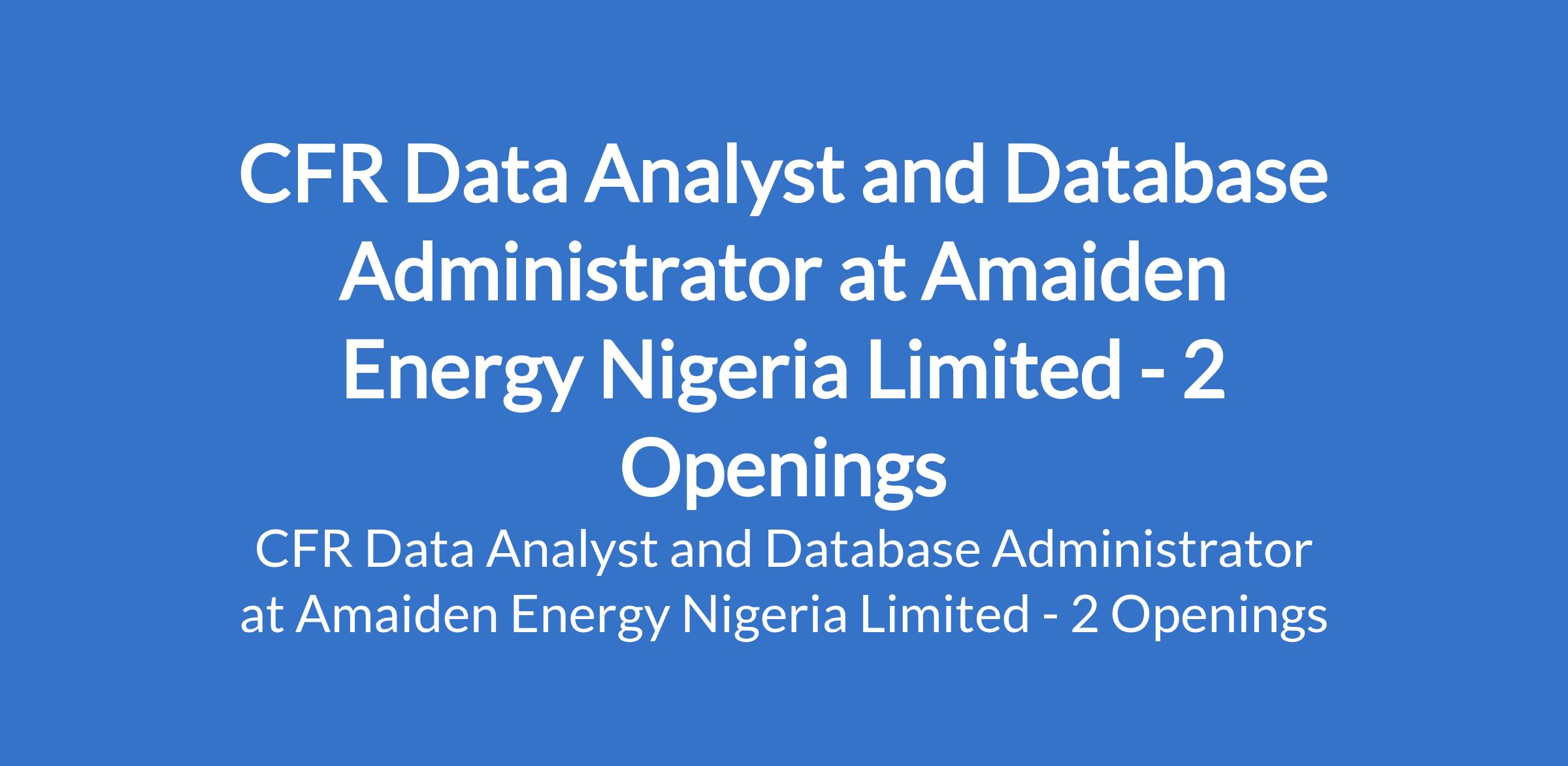 CFR Data Analyst and Database Administrator at Amaiden Energy Nigeria Limited - 2 Openings

CFR Data Analyst and Database Administrator at Amaiden Energy Nigeria Limited - 2 Openings